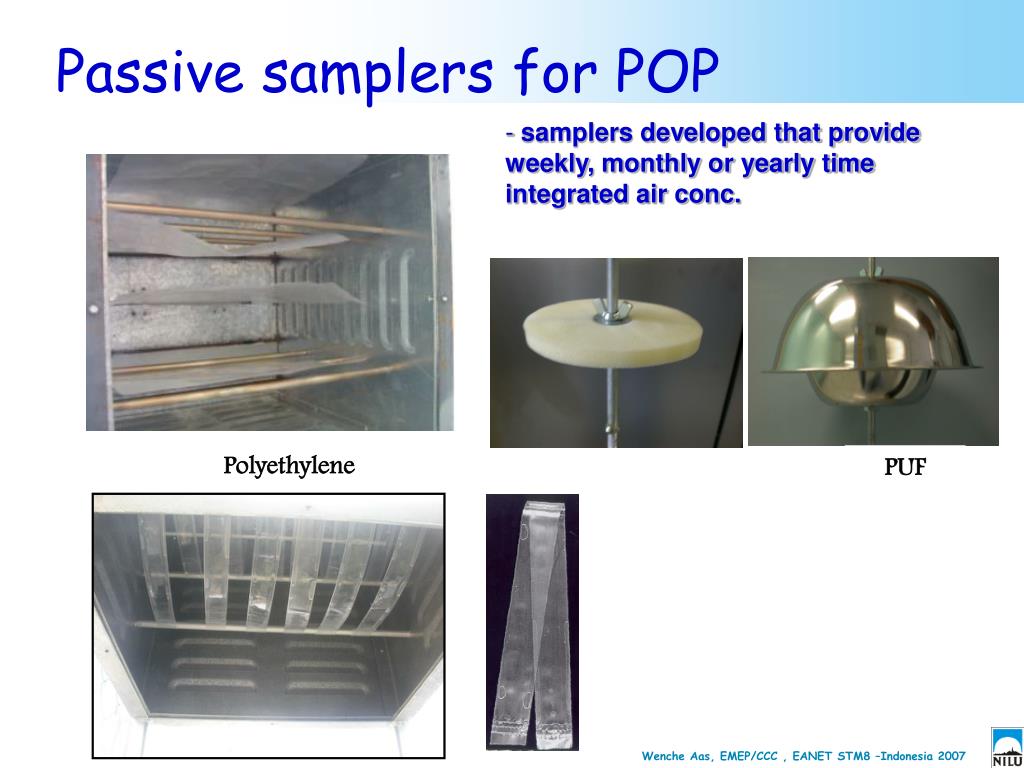 Passive samplers for POP

- samplers developed that provide weekly, monthly or yearly time integrated air conc.

Polyethylene

PUF

Wenche Aas, EMEP/CCC , EANET STM8 –Indonesia 2007

NILU